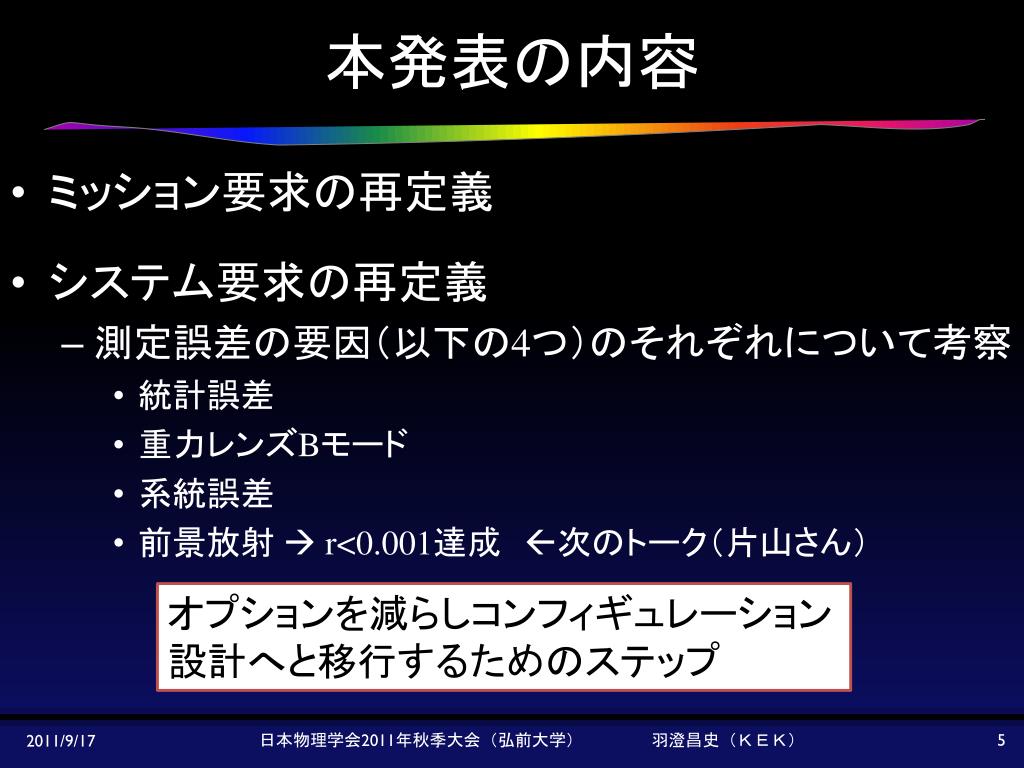 本発表の内容

• ミッション要求の再定義

• システム要求の再定義
– 測定誤差の要因（以下の4つ）のそれぞれについて考察
• 統計誤差
• 重力レンズBモード
• 系統誤差
• 前景放射 → r<0.001達成 ←次のトーク（片山さん）

オプションを減らしコンフィギュレーション設計へと移行するためのステップ

2011/9/17

日本物理学会2011年秋季大会（弘前大学）

羽澄昌史（ＫＥＫ）

5